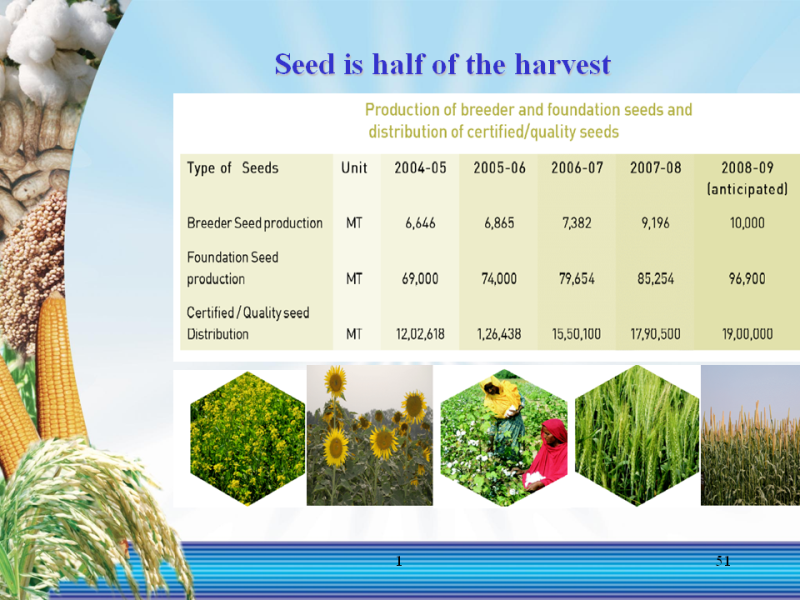 Seed is half of the harvest

Production of breeder and foundation seeds and distribution of certified/quality seeds

| Type of Seeds | Unit | 2004-05 | 2005-06 | 2006-07 | 2007-08 | 2008-09 (anticipated) |
|---|---|---|---|---|---|---|
| Breeder Seed production | MT | 6,646 | 6,865 | 7,382 | 9,196 | 10,000 |
| Foundation Seed production | MT | 69,000 | 74,000 | 79,654 | 85,254 | 96,900 |
| Certified / Quality seed Distribution | MT | 12,02,618 | 1,26,438 | 15,50,100 | 17,90,500 | 19,00,000 |

1

51